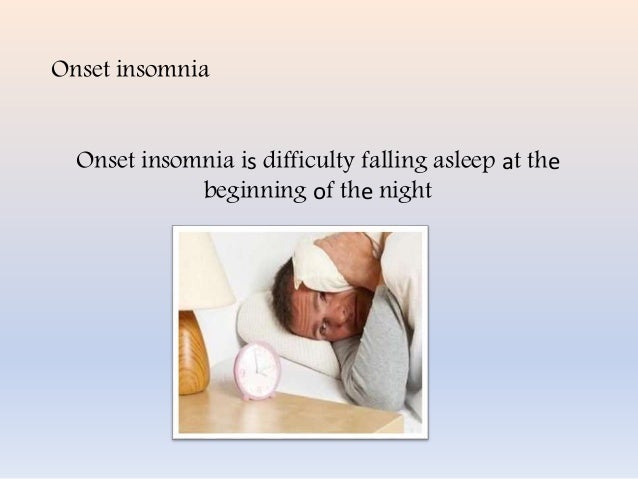 Onset insomnia

Onset insomnia is difficulty falling asleep at the beginning of the night